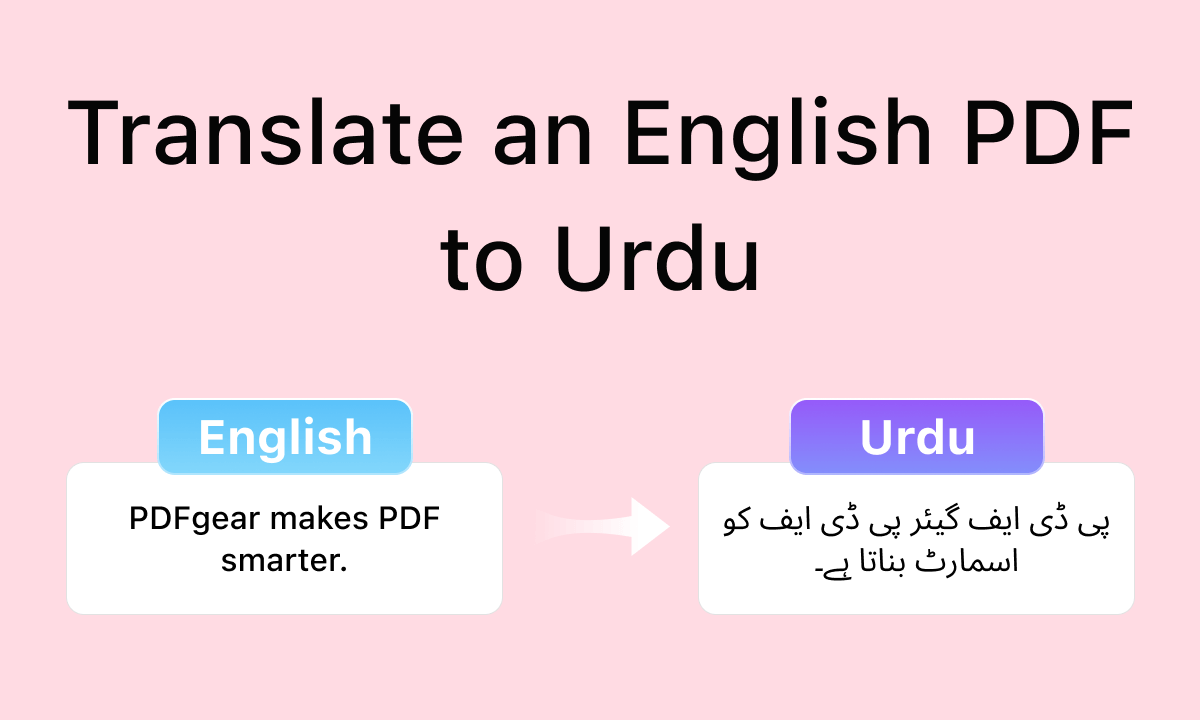 Translate an English PDF to Urdu

English

PDFgear makes PDF smarter.

Urdu

پی ڈی ایف گیئر پی ڈی ایف کو اسمارٹ بناتا ہے۔